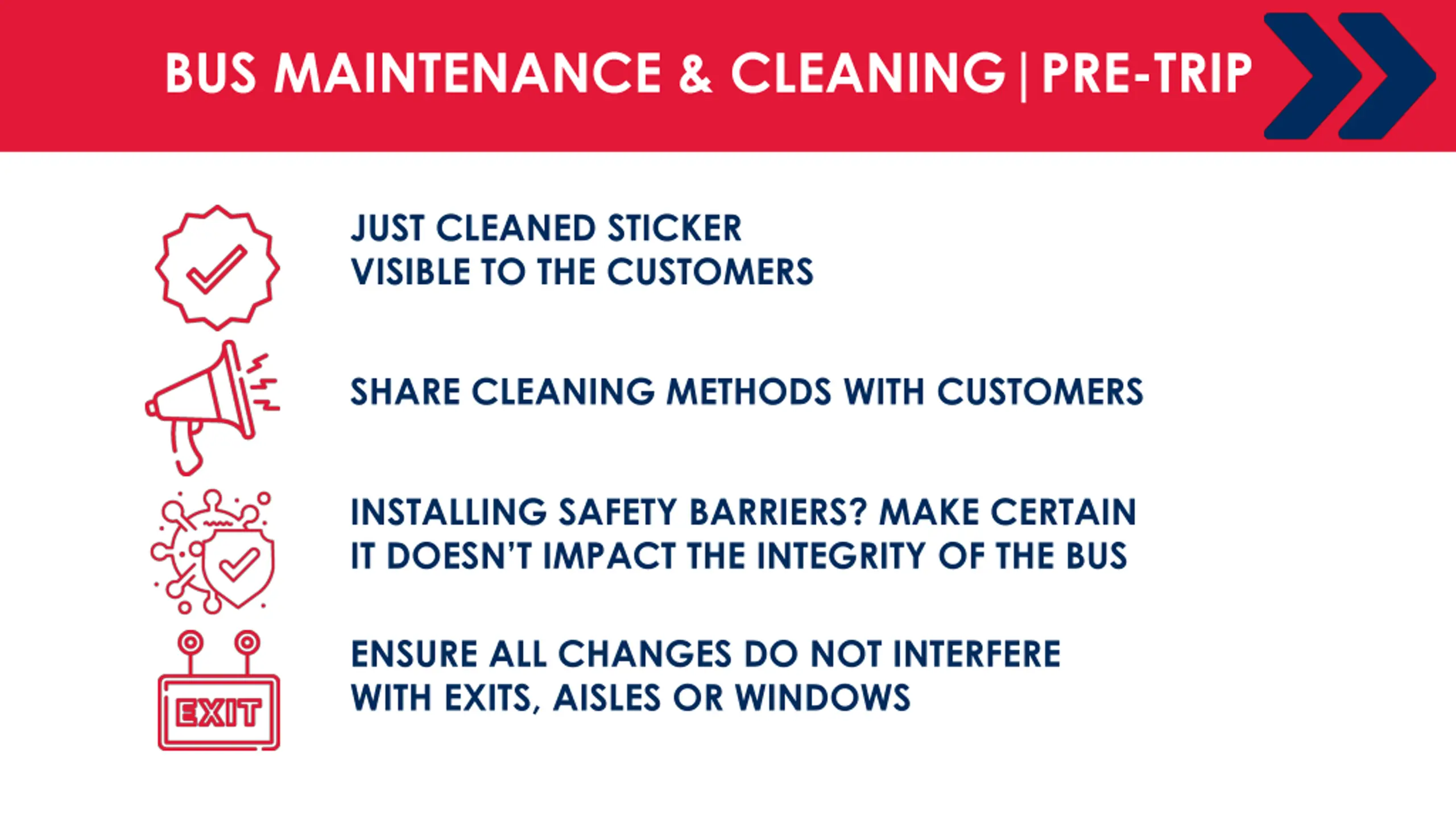 BUS MAINTENANCE & CLEANING | PRE-TRIP

JUST CLEANED STICKER VISIBLE TO THE CUSTOMERS

SHARE CLEANING METHODS WITH CUSTOMERS

INSTALLING SAFETY BARRIERS? MAKE CERTAIN IT DOESN'T IMPACT THE INTEGRITY OF THE BUS

EXIT

ENSURE ALL CHANGES DO NOT INTERFERE WITH EXITS, AISLES OR WINDOWS